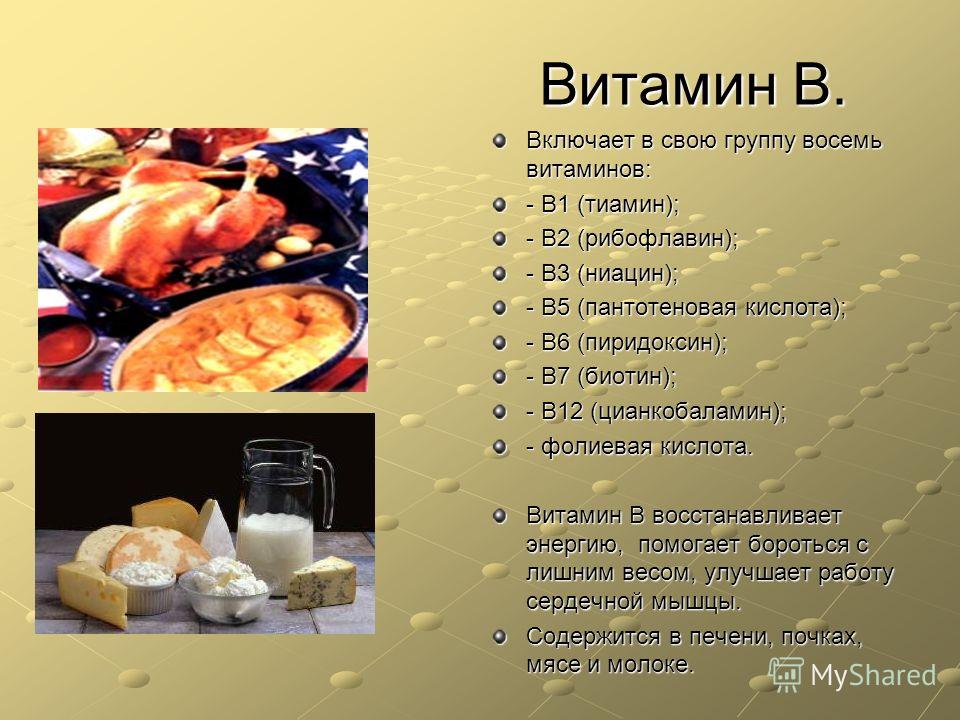 Витамин В.

Включает в свою группу восемь витаминов:

- В1 (тиамин);

- В2 (рибофлавин);

- В3 (ниацин);

- В5 (пантотеновая кислота);

- В6 (пиридоксин);

- В7 (биотин);

- В12 (цианкобаламин);

- фолиевая кислота.

Витамин В восстанавливает энергию, помогает бороться с лишним весом, улучшает работу сердечной мышцы.

Содержится в печени, почках, мясе и молоке.

MyShared